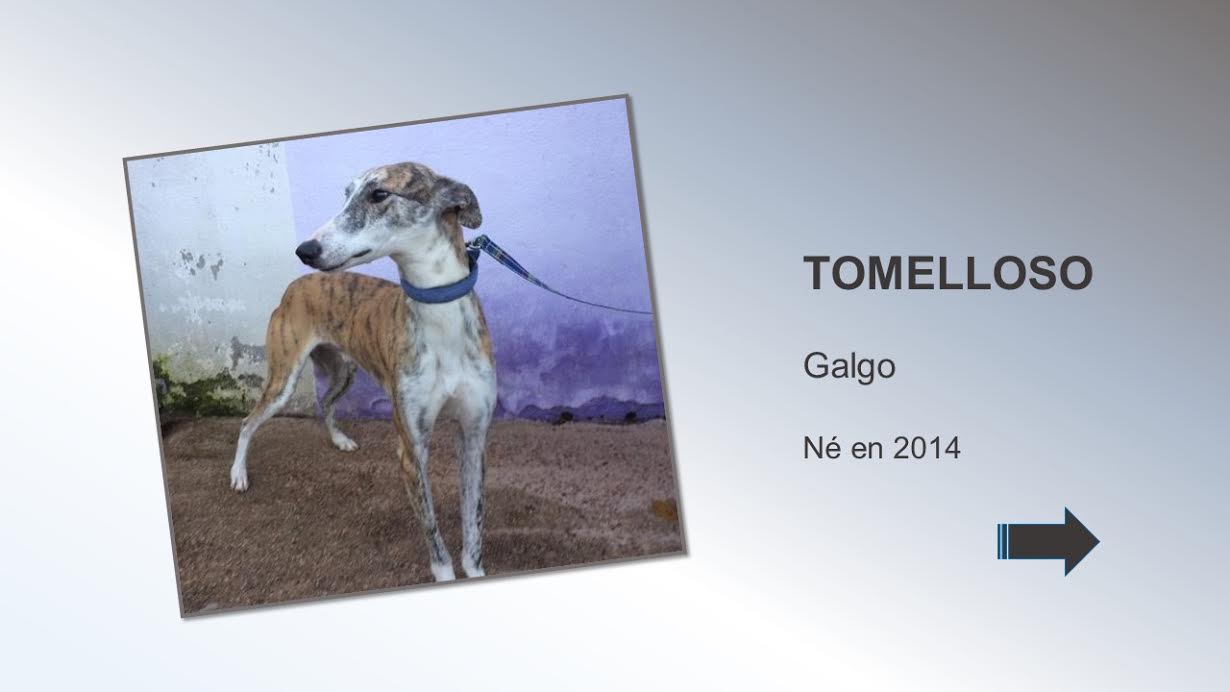 TOMELLOSO

Galgo

Né en 2014